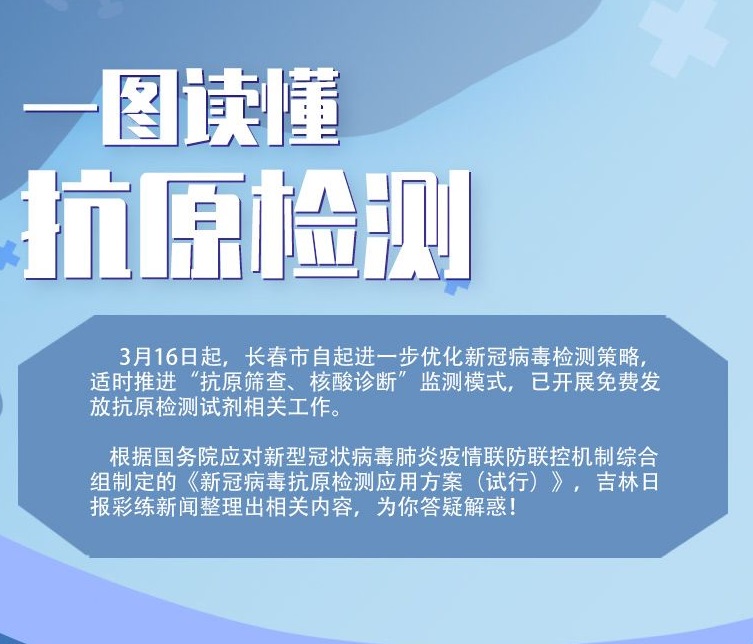 一图读懂
抗原检测

3月16日起，长春市自起进一步优化新冠病毒检测策略，适时推进“抗原筛查、核酸诊断”监测模式，已开展免费发放抗原检测试剂相关工作。

根据国务院应对新型冠状病毒肺炎疫情联防联控机制综合组制定的《新冠病毒抗原检测应用方案（试行）》，吉林日报彩练新闻整理出相关内容，为你答疑解惑！